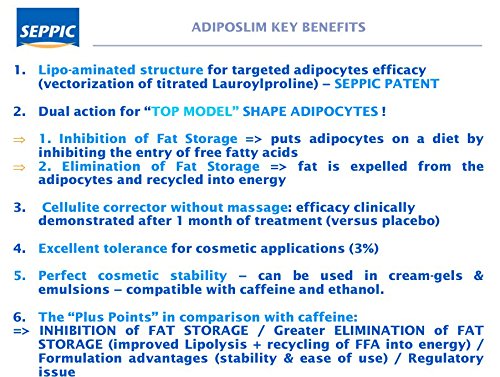 SEPPIC

ADIPOSLIM KEY BENEFITS

1. Lipo-aminated structure for targeted adipocytes efficacy (vectorization of titrated Lauroylproline) – SEPPIC PATENT

2. Dual action for "TOP MODEL" SHAPE ADIPOCYTES !

⇒ 1. Inhibition of Fat Storage => puts adipocytes on a diet by inhibiting the entry of free fatty acids
⇒ 2. Elimination of Fat Storage => fat is expelled from the adipocytes and recycled into energy

3. Cellulite corrector without massage: efficacy clinically demonstrated after 1 month of treatment (versus placebo)

4. Excellent tolerance for cosmetic applications (3%)

5. Perfect cosmetic stability – can be used in cream-gels & emulsions – compatible with caffeine and ethanol.

6. The "Plus Points" in comparison with caffeine:
=> INHIBITION of FAT STORAGE / Greater ELIMINATION of FAT STORAGE (improved Lipolysis + recycling of FFA into energy) / Formulation advantages (stability & ease of use) / Regulatory issue